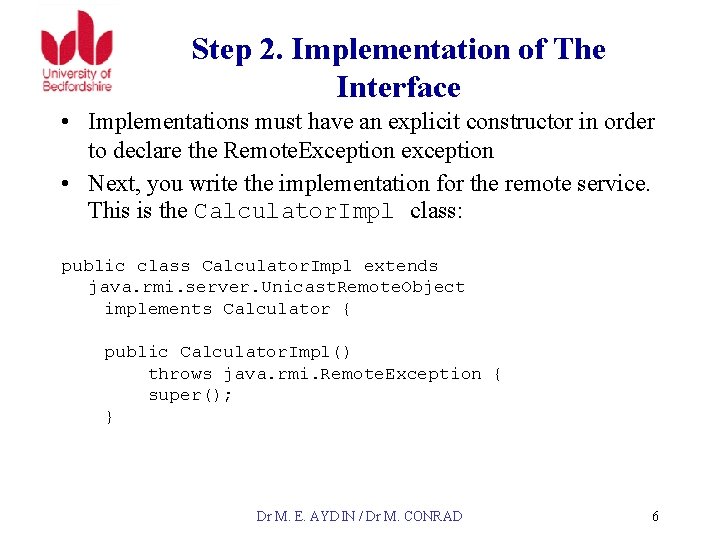 University of Bedfordshire

Step 2. Implementation of The Interface

• Implementations must have an explicit constructor in order to declare the RemoteException exception

• Next, you write the implementation for the remote service. This is the CalculatorImpl class:

public class CalculatorImpl extends
  java.rmi.server.UnicastRemoteObject
    implements Calculator {

    public CalculatorImpl()
        throws java.rmi.RemoteException {
        super();
    }

Dr M. E. AYDIN / Dr M. CONRAD

6